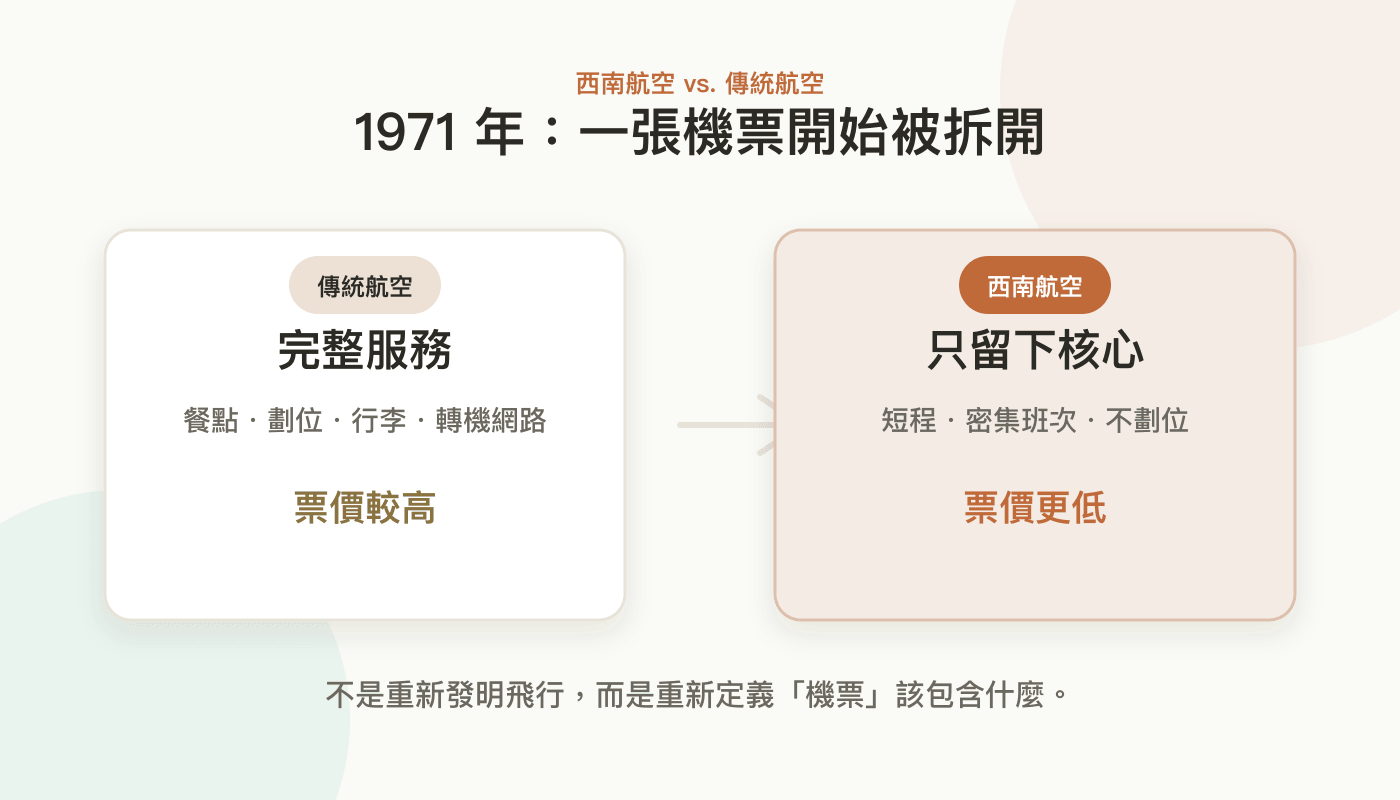 西南航空 vs. 傳統航空

1971 年：一張機票開始被拆開

傳統航空

完整服務

餐點 · 劃位 · 行李 · 轉機網路

票價較高

西南航空

只留下核心

短程 · 密集班次 · 不劃位

票價更低

不是重新發明飛行，而是重新定義「機票」該包含什麼。